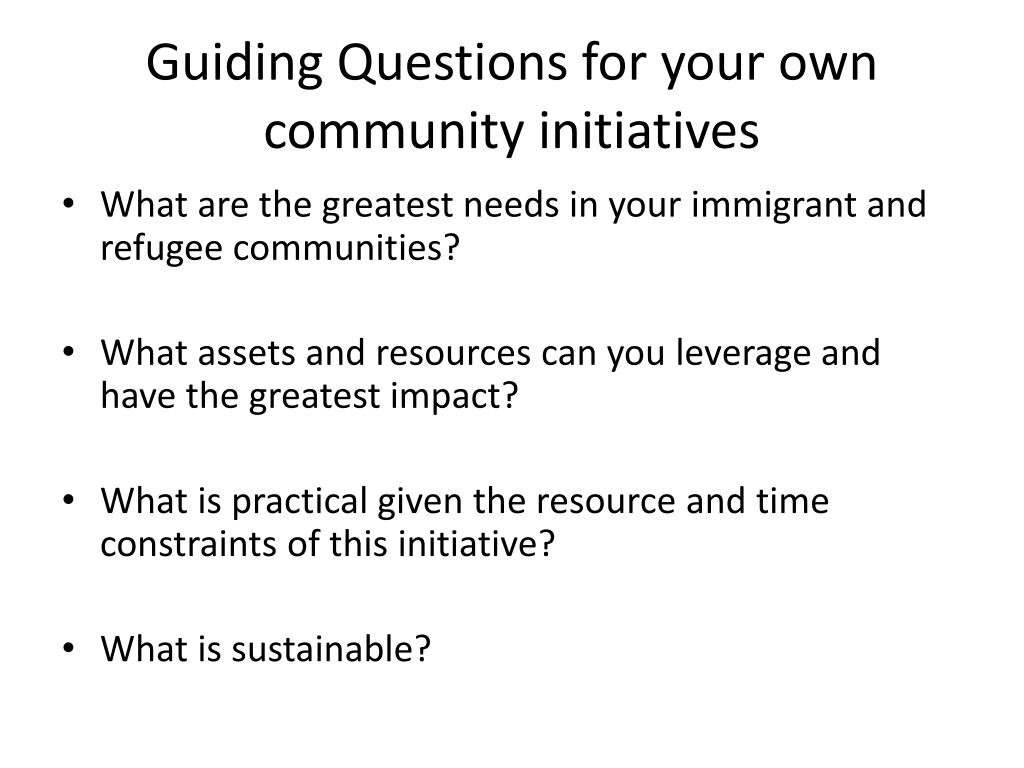 Guiding Questions for your own community initiatives

• What are the greatest needs in your immigrant and refugee communities?

• What assets and resources can you leverage and have the greatest impact?

• What is practical given the resource and time constraints of this initiative?

• What is sustainable?